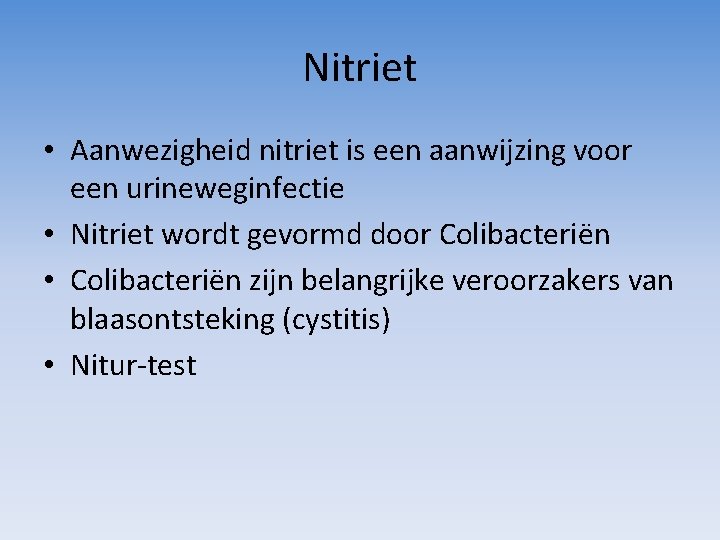 Nitriet

• Aanwezigheid nitriet is een aanwijzing voor een urineweginfectie
• Nitriet wordt gevormd door Colibacteriën
• Colibacteriën zijn belangrijke veroorzakers van blaasontsteking (cystitis)
• Nitur-test